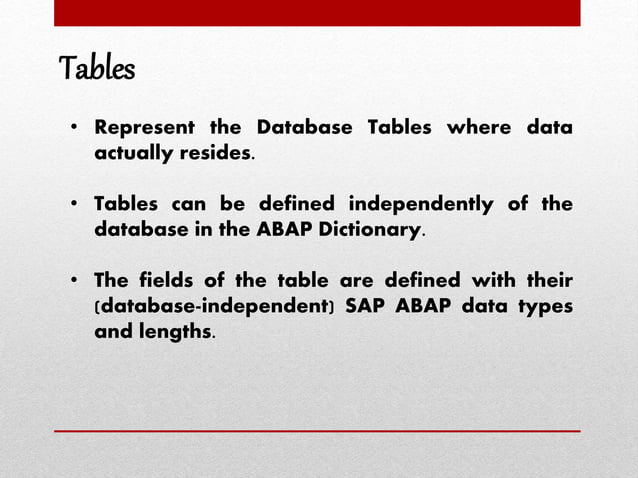 Tables

• Represent the Database Tables where data actually resides.

• Tables can be defined independently of the database in the ABAP Dictionary.

• The fields of the table are defined with their (database-independent) SAP ABAP data types and lengths.